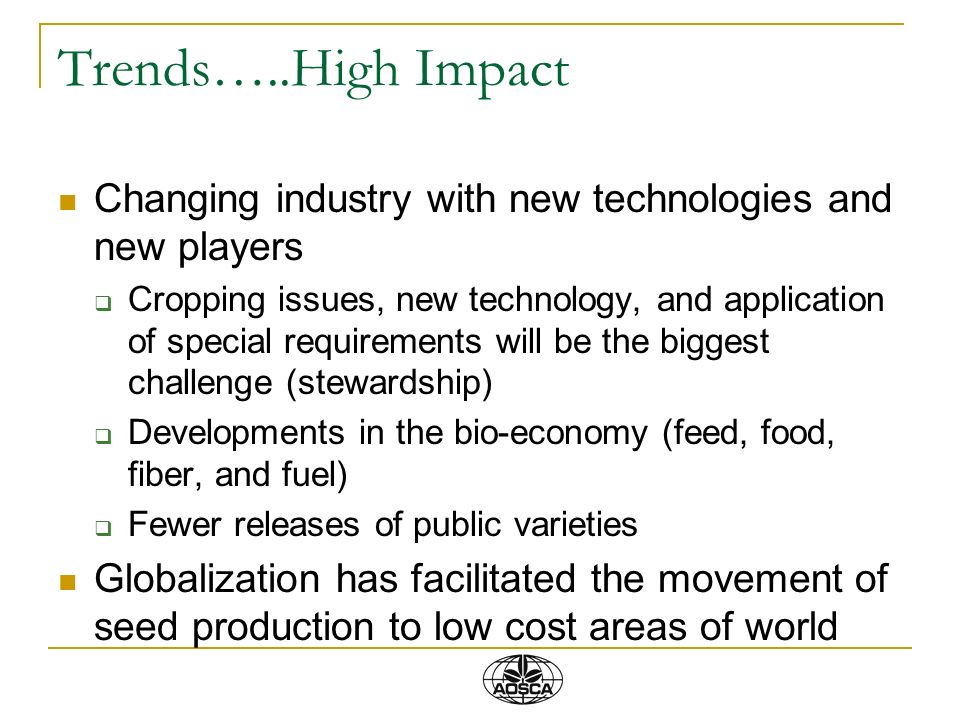 Trends…..High Impact

Changing industry with new technologies and new players

Cropping issues, new technology, and application of special requirements will be the biggest challenge (stewardship)

Developments in the bio-economy (feed, food, fiber, and fuel)

Fewer releases of public varieties

Globalization has facilitated the movement of seed production to low cost areas of world

AOSCA